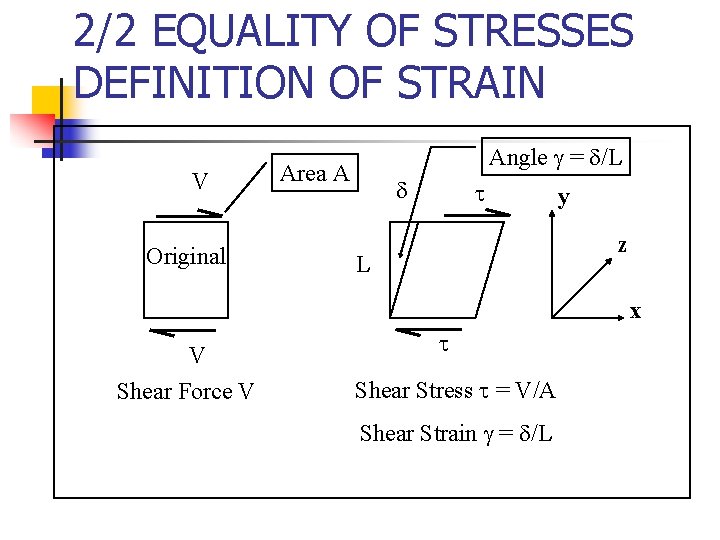 2/2 EQUALITY OF STRESSES DEFINITION OF STRAIN

V

Area A

Original

V

Shear Force V

Angle $\gamma = \delta/L$

$\delta$

$\tau$

L

$\tau$

y

z

x

Shear Stress $\tau = V/A$

Shear Strain $\gamma = \delta/L$